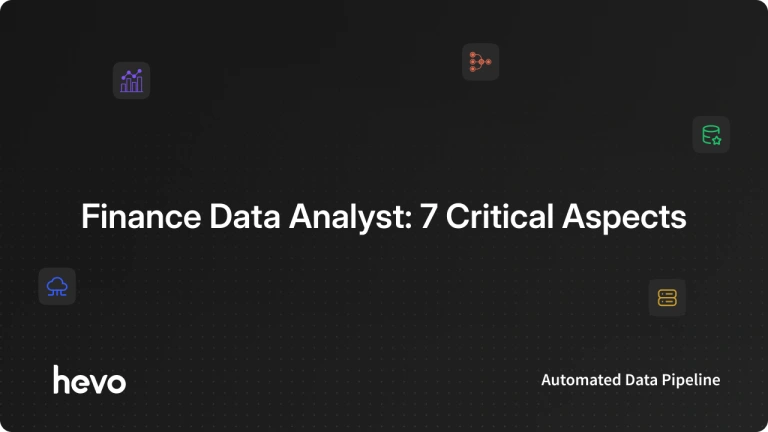 Finance Data Analyst: 7 Critical Aspects

hevo

Automated Data Pipeline